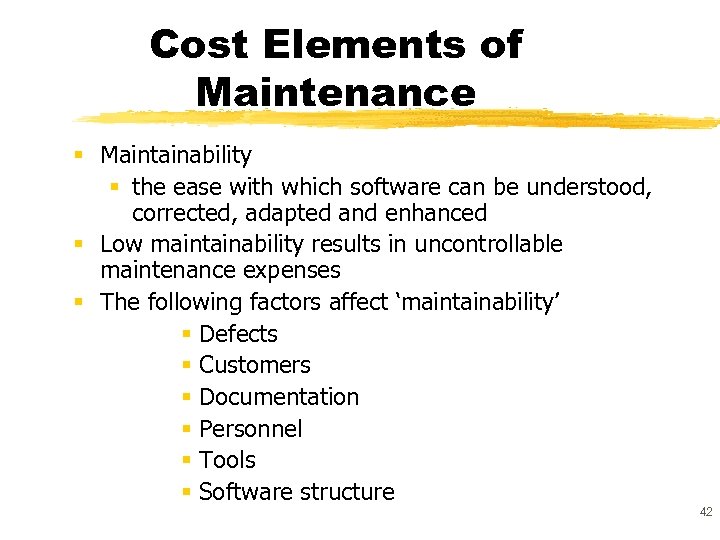 Cost Elements of Maintenance

- Maintainability
  - the ease with which software can be understood, corrected, adapted and enhanced
- Low maintainability results in uncontrollable maintenance expenses
- The following factors affect ‘maintainability’
  - Defects
  - Customers
  - Documentation
  - Personnel
  - Tools
  - Software structure

42